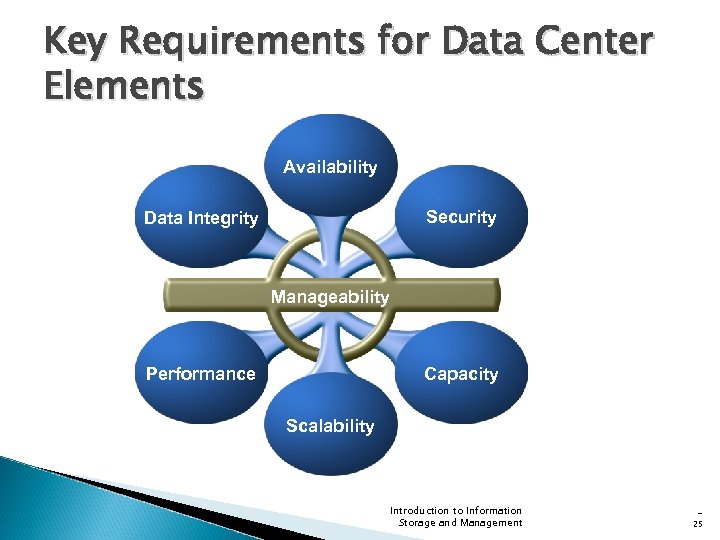 Key Requirements for Data Center Elements

Availability

Data Integrity

Security

Manageability

Performance

Capacity

Scalability

Introduction to Information Storage and Management

-
25